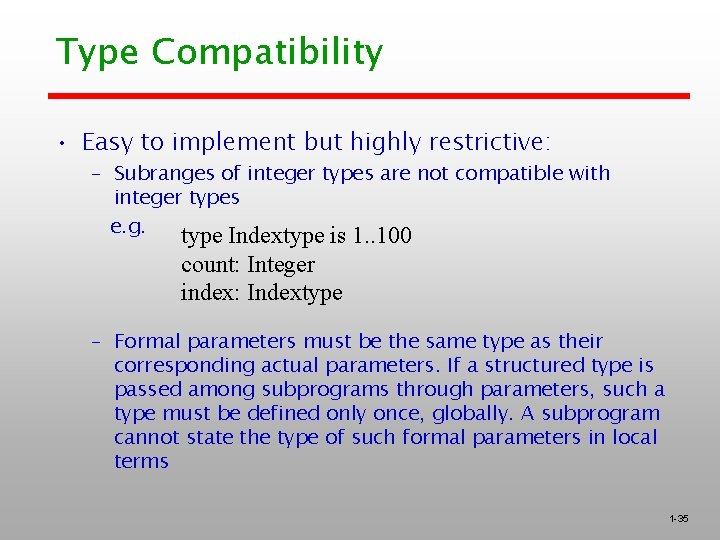 Type Compatibility

• Easy to implement but highly restrictive:

– Subranges of integer types are not compatible with integer types

e.g. type Indextype is 1..100
count: Integer
index: Indextype

– Formal parameters must be the same type as their corresponding actual parameters. If a structured type is passed among subprograms through parameters, such a type must be defined only once, globally. A subprogram cannot state the type of such formal parameters in local terms

1-35